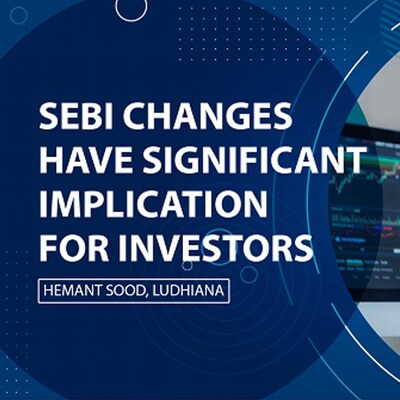 SEBI CHANGES HAVE SIGNIFICANT IMPLICATION FOR INVESTORS

HEMANT SOOD, LUDHIANA